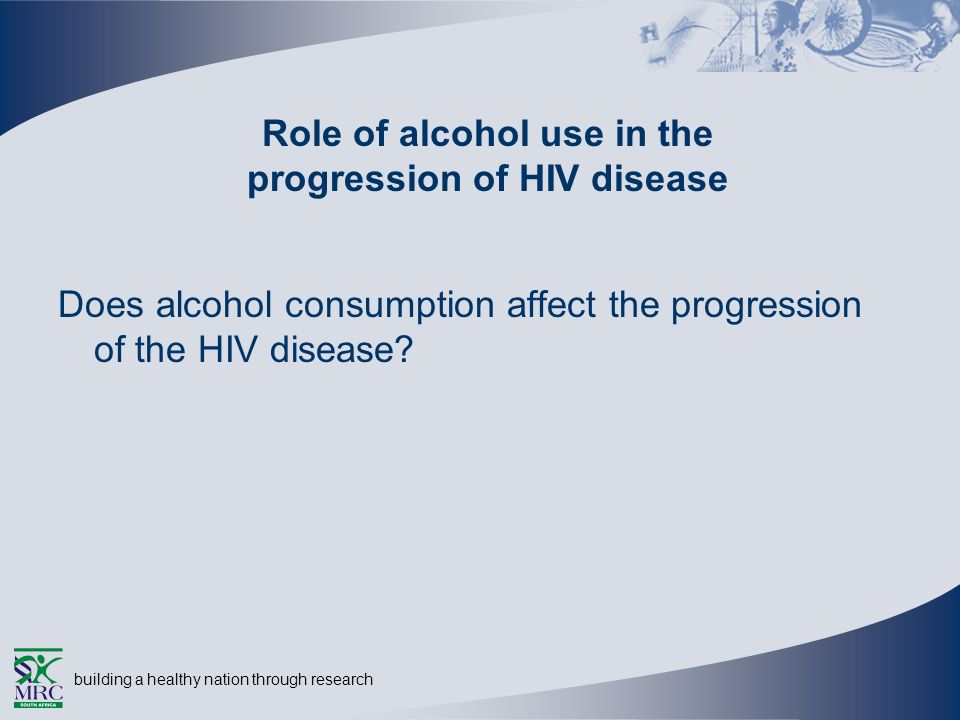 Role of alcohol use in the progression of HIV disease

Does alcohol consumption affect the progression of the HIV disease?

MRC
SOUTH AFRICA

building a healthy nation through research